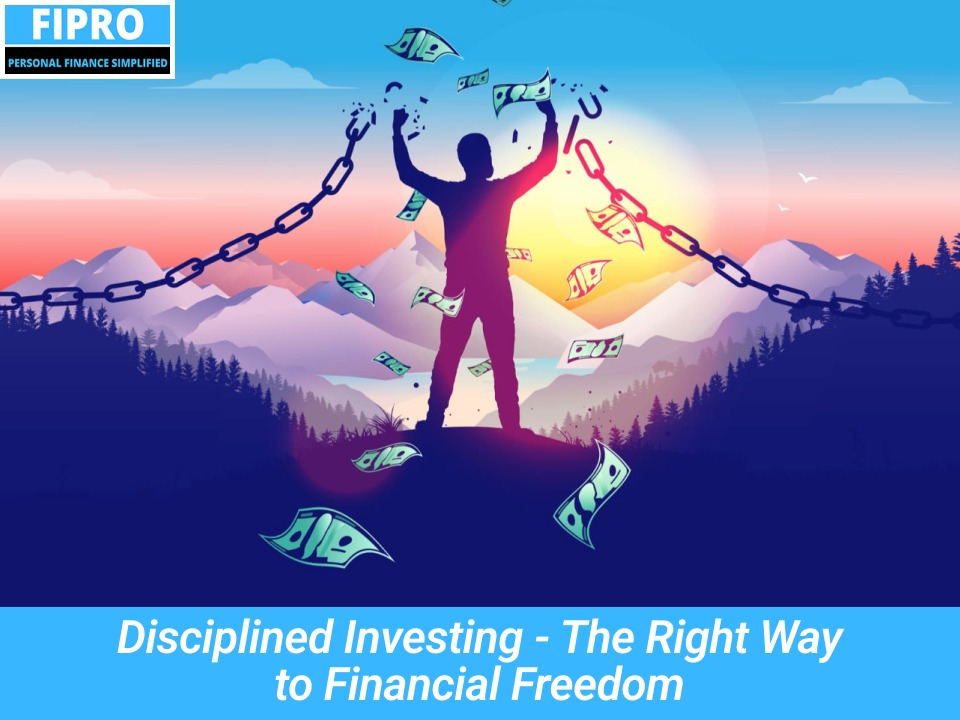 FIPRO
PERSONAL FINANCE SIMPLIFIED

Disciplined Investing - The Right Way to Financial Freedom